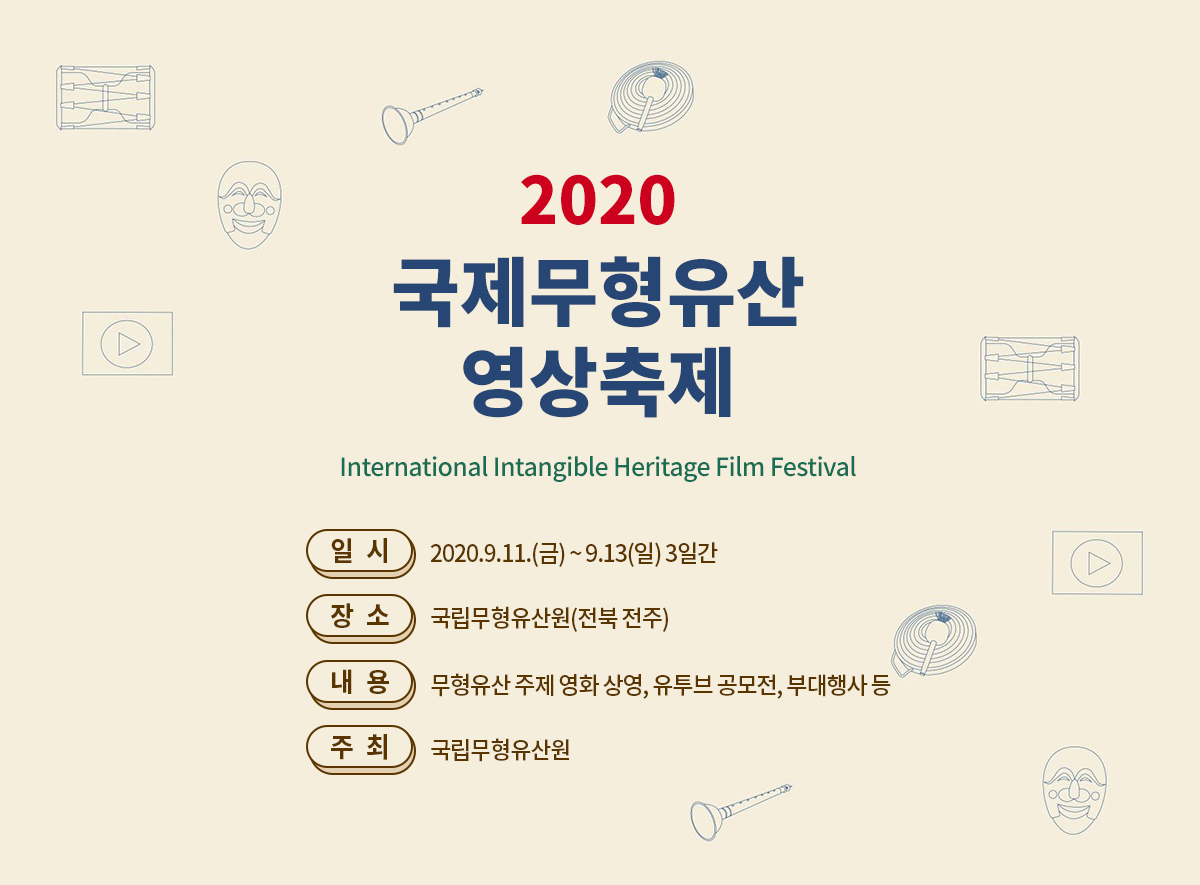 2020

국제무형유산 영상축제

International Intangible Heritage Film Festival

일 시 2020.9.11.(금) ~ 9.13(일) 3일간

장 소 국립무형유산원(전북 전주)

내 용 무형유산 주제 영화 상영, 유투브 공모전, 부대행사 등

주 최 국립무형유산원